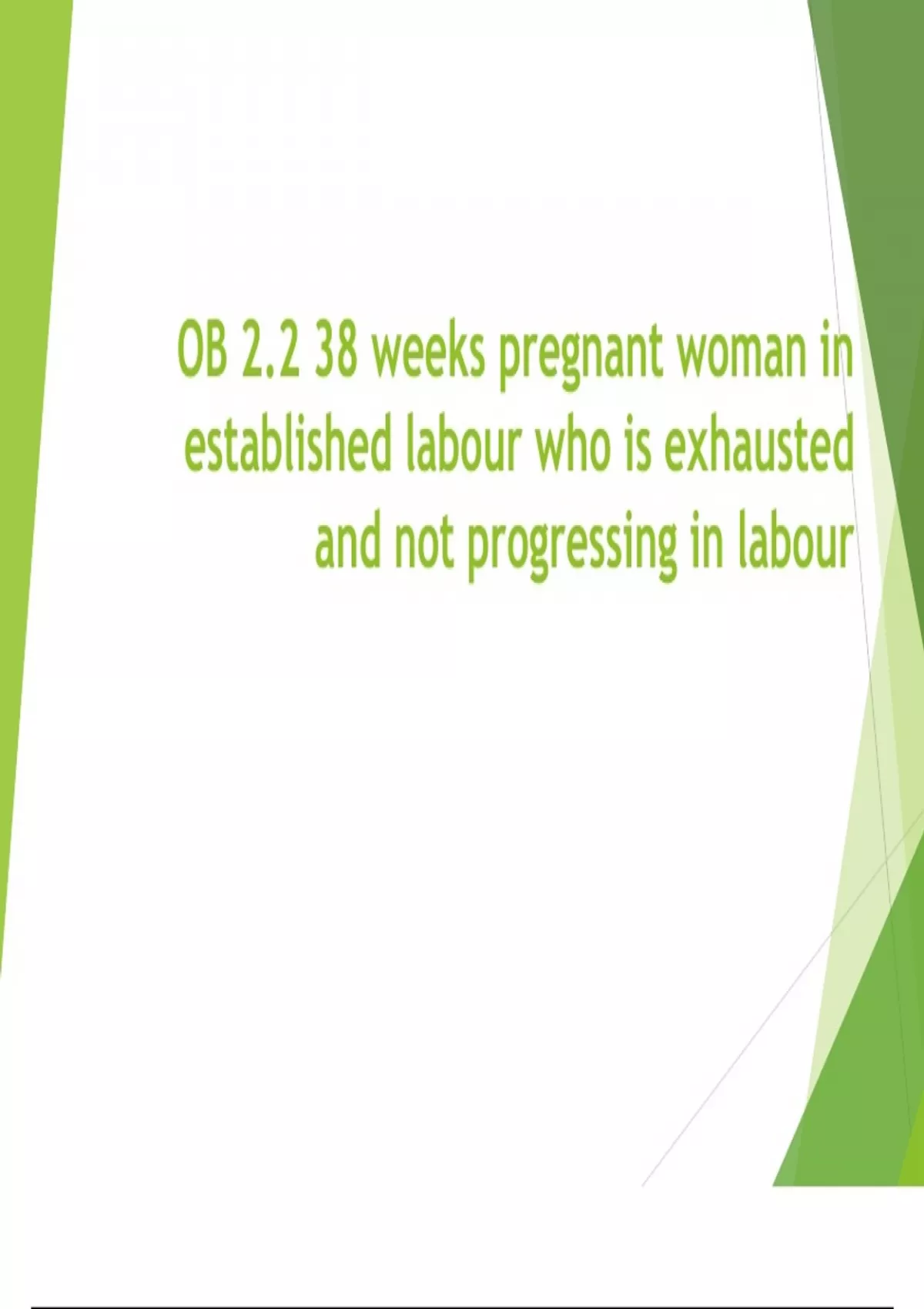 OB 2.2 38 weeks pregnant woman in established labour who is exhausted and not progressing in labour